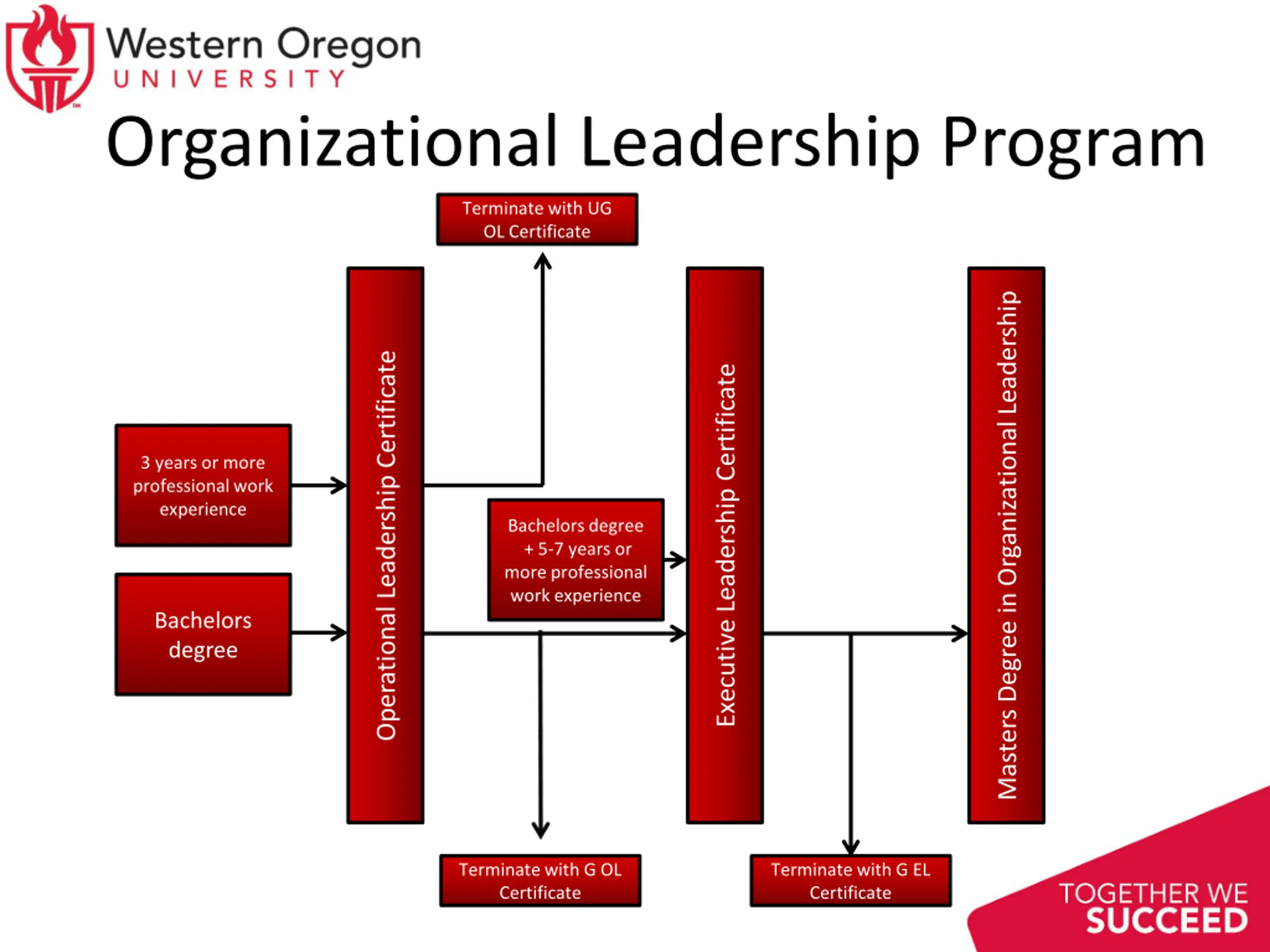 Western Oregon
UNIVERSITY

Organizational Leadership Program

Terminate with UG OL Certificate

3 years or more professional work experience

Bachelors degree

Operational Leadership Certificate

Bachelors degree + 5-7 years or more professional work experience

Executive Leadership Certificate

Masters Degree in Organizational Leadership

Terminate with G OL Certificate

Terminate with G EL Certificate

TOGETHER WE SUCCEED